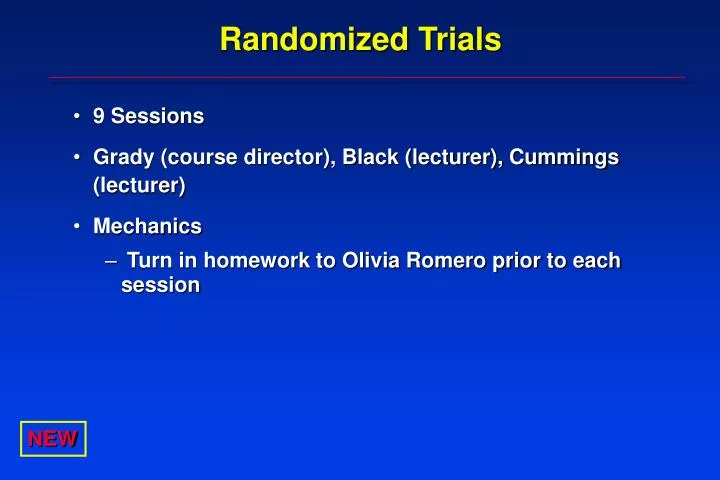 Randomized Trials

• 9 Sessions

• Grady (course director), Black (lecturer), Cummings (lecturer)

• Mechanics

– Turn in homework to Olivia Romero prior to each session

NEW